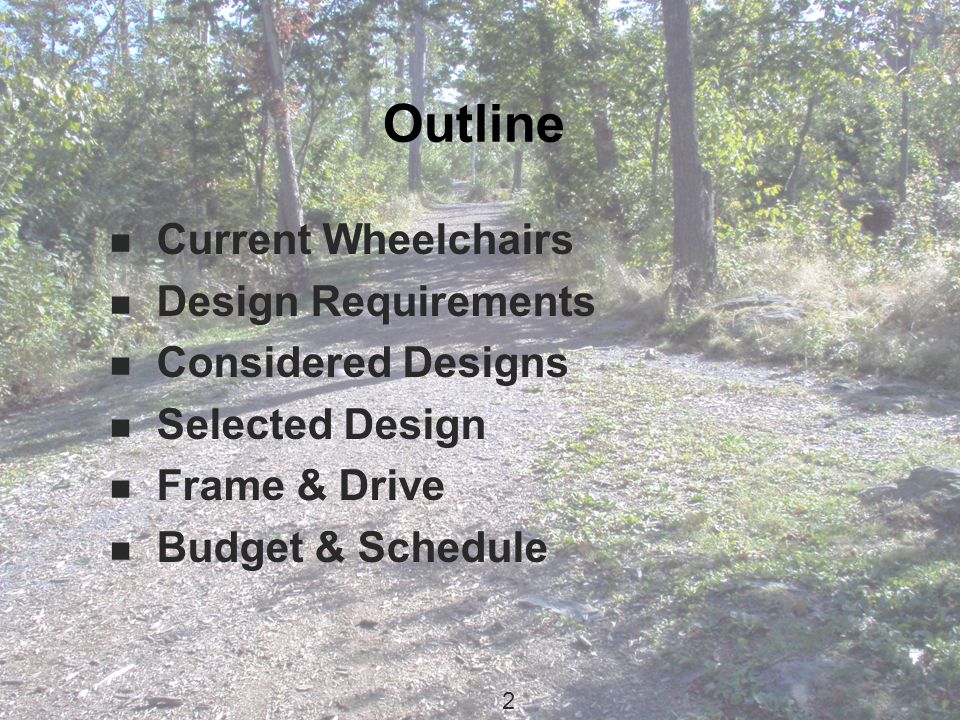 Outline

- Current Wheelchairs
- Design Requirements
- Considered Designs
- Selected Design
- Frame & Drive
- Budget & Schedule

2